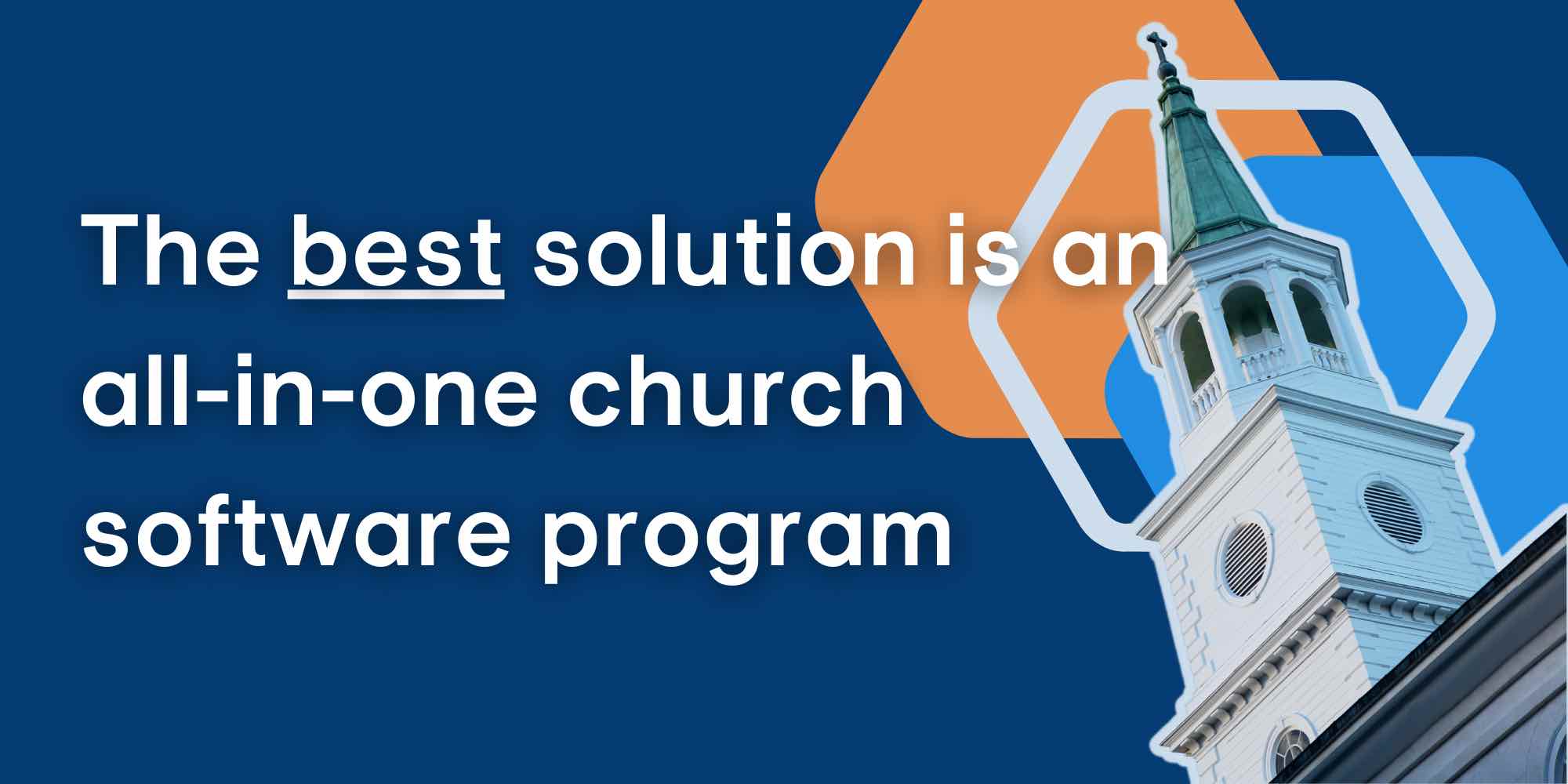 The best solution is an all-in-one church software program